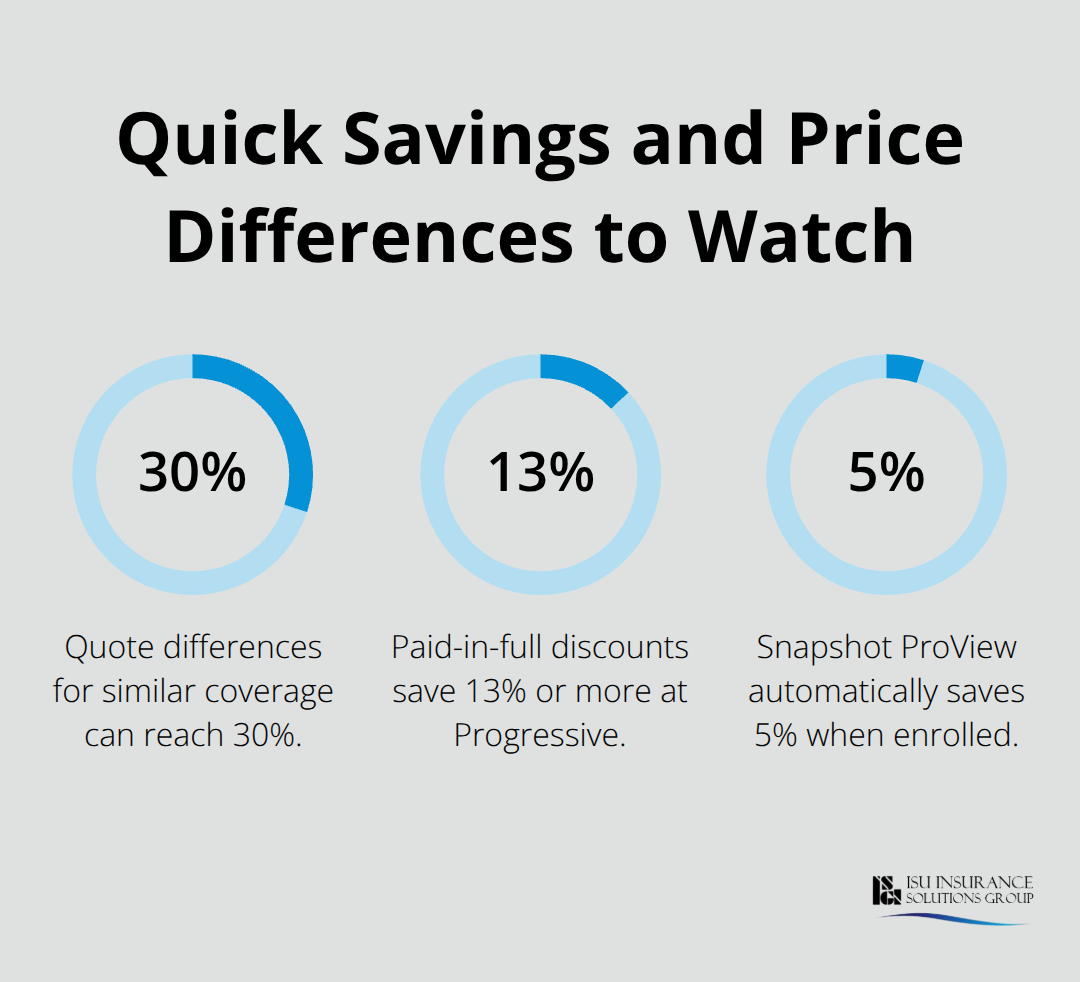 Quick Savings and Price Differences to Watch

30%

Quote differences for similar coverage can reach 30%.

13%

Paid-in-full discounts save 13% or more at Progressive.

5%

Snapshot ProView automatically saves 5% when enrolled.

ISU INSURANCE SOLUTIONS GROUP